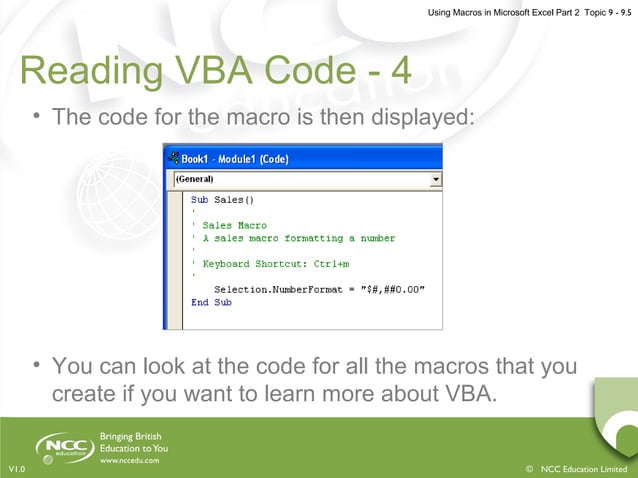 Using Macros in Microsoft Excel Part 2 Topic 9 - 9.5

Reading VBA Code - 4

• The code for the macro is then displayed:

Book1 - Module1 (Code)

(General)

Sub Sales()
'
' Sales Macro
' A sales macro formatting a number
'
' Keyboard Shortcut: Ctrl+m
'
Selection.NumberFormat = "$#,##0.00"
End Sub

• You can look at the code for all the macros that you create if you want to learn more about VBA.

NCC education

Bringing British Education to You
www.nccedu.com

V1.0

© NCC Education Limited